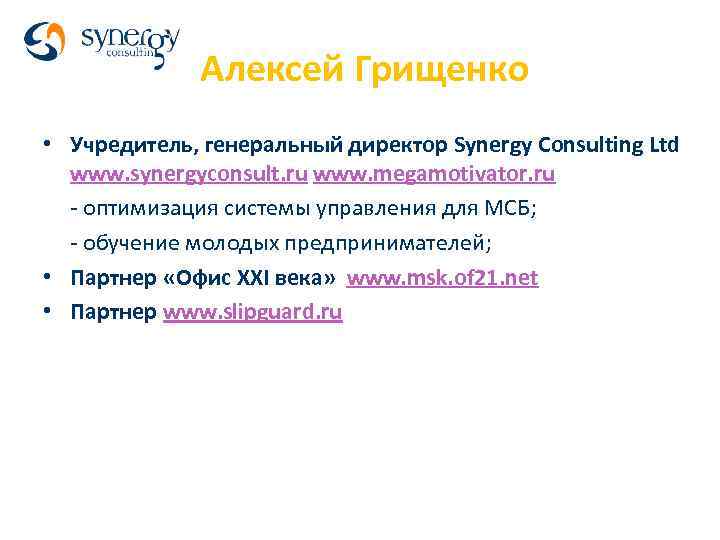 synergy consulting

Алексей Грищенко

• Учредитель, генеральный директор Synergy Consulting Ltd www.synergyconsult.ru www.megamotivator.ru

- оптимизация системы управления для МСБ;

- обучение молодых предпринимателей;

• Партнер «Офис XXI века» www.msk.of21.net

• Партнер www.slipguard.ru